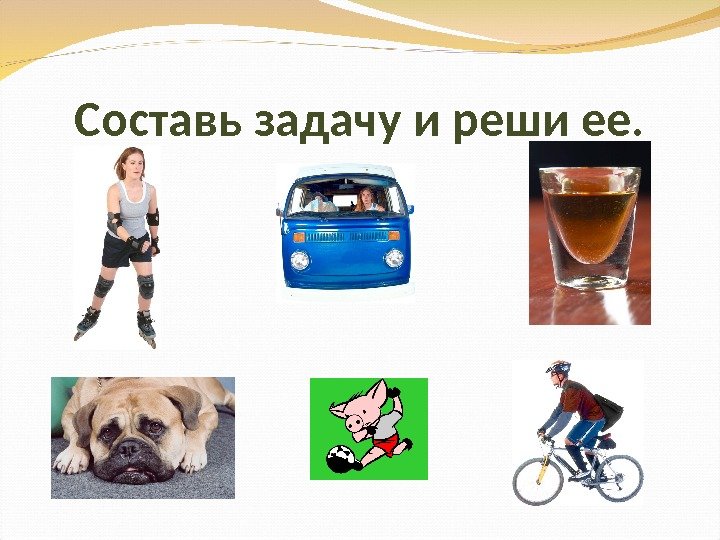 Составь задачу и реши ее.